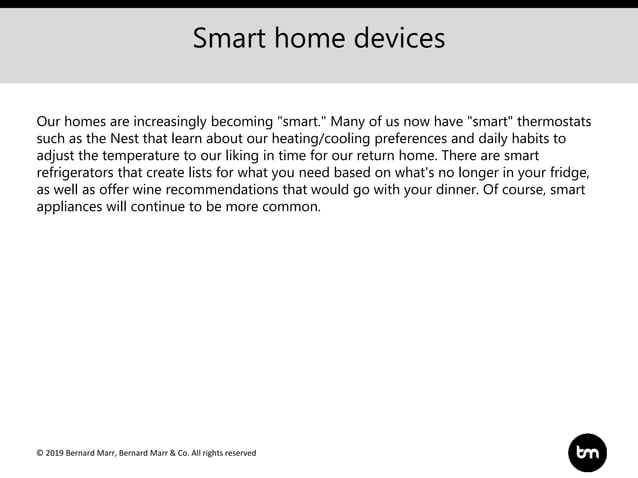 Smart home devices

Our homes are increasingly becoming "smart." Many of us now have "smart" thermostats such as the Nest that learn about our heating/cooling preferences and daily habits to adjust the temperature to our liking in time for our return home. There are smart refrigerators that create lists for what you need based on what's no longer in your fridge, as well as offer wine recommendations that would go with your dinner. Of course, smart appliances will continue to be more common.

© 2019 Bernard Marr, Bernard Marr & Co. All rights reserved

bm